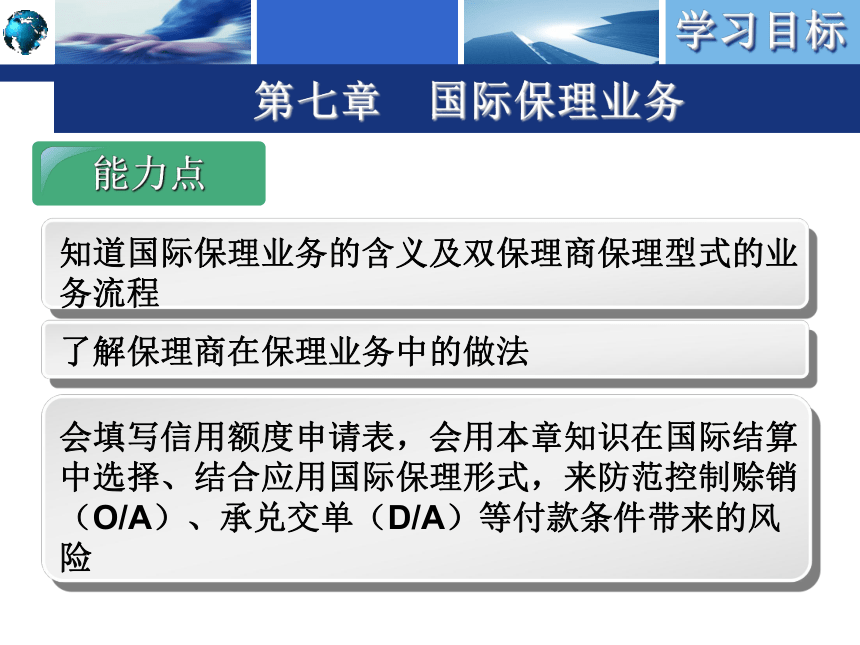 学习目标

第七章　国际保理业务

能力点

知道国际保理业务的含义及双保理商保理型式的业务流程

了解保理商在保理业务中的做法

会填写信用额度申请表，会用本章知识在国际结算中选择、结合应用国际保理形式，来防范控制赊销（O/A）、承兑交单（D/A）等付款条件带来的风险